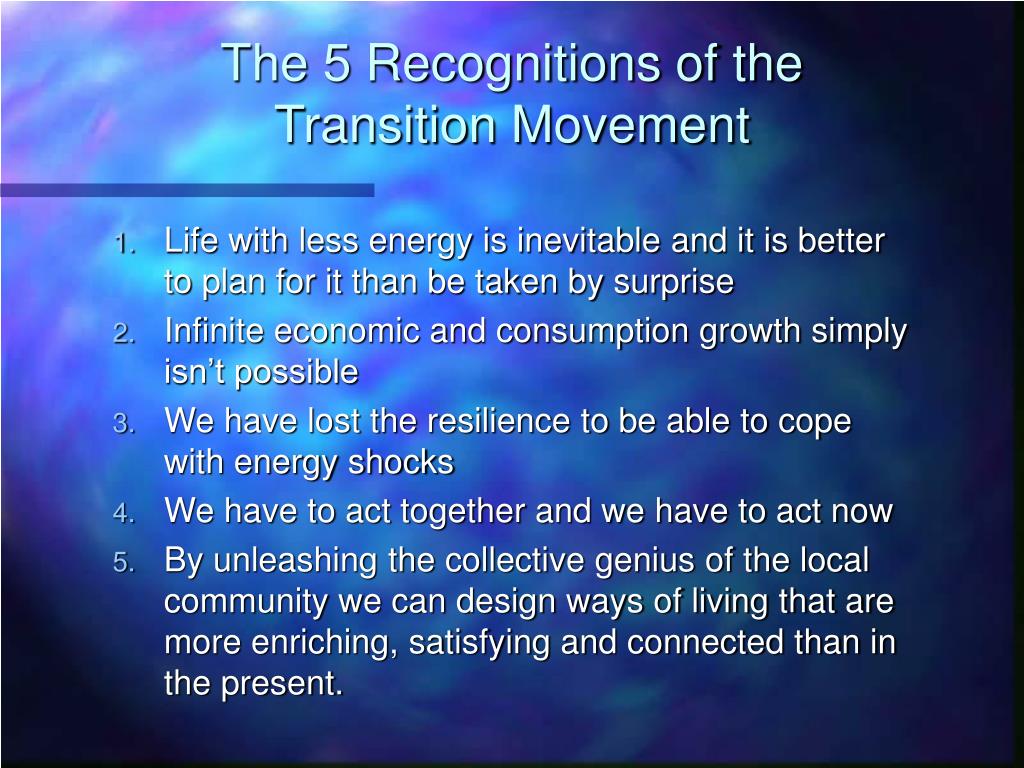 The 5 Recognitions of the Transition Movement

1. Life with less energy is inevitable and it is better to plan for it than be taken by surprise
2. Infinite economic and consumption growth simply isn’t possible
3. We have lost the resilience to be able to cope with energy shocks
4. We have to act together and we have to act now
5. By unleashing the collective genius of the local community we can design ways of living that are more enriching, satisfying and connected than in the present.